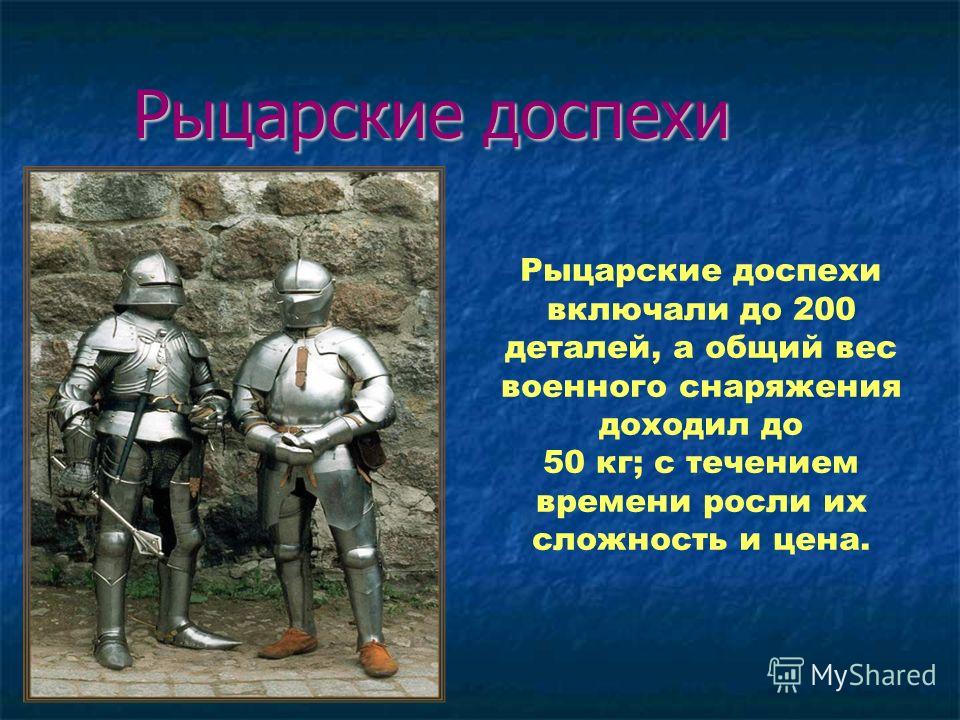 Рыцарские доспехи

Рыцарские доспехи включали до 200 деталей, а общий вес военного снаряжения доходил до 50 кг; с течением времени росли их сложность и цена.

MyShared